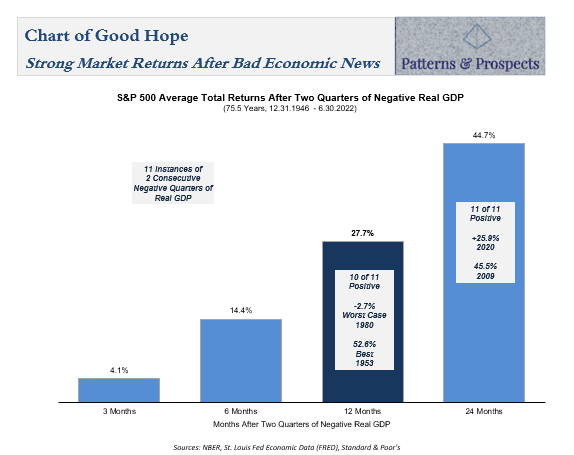 Chart of Good Hope
Strong Market Returns After Bad Economic News

Patterns & Prospects

S&P 500 Average Total Returns After Two Quarters of Negative Real GDP
(75.5 Years, 12.31.1946 - 6.30.2022)

11 Instances of 2 Consecutive Negative Quarters of Real GDP

4.1%

14.4%

27.7%

10 of 11 Positive

-2.7% Worst Case 1980

52.6% Best 1953

44.7%

11 of 11 Positive

+25.9% 2020

45.5% 2009

3 Months

6 Months

12 Months

24 Months

Months After Two Quarters of Negative Real GDP

Sources: NBER, St. Louis Fed Economic Data (FRED), Standard & Poor's